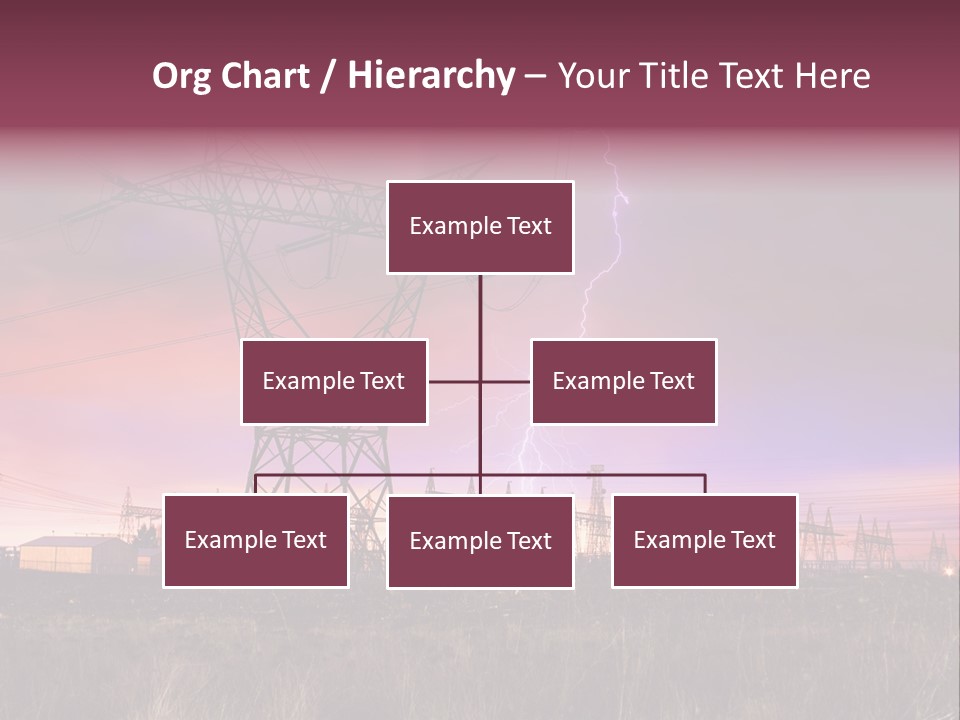 Org Chart / Hierarchy – Your Title Text Here

Example Text

Example Text

Example Text

Example Text

Example Text

Example Text